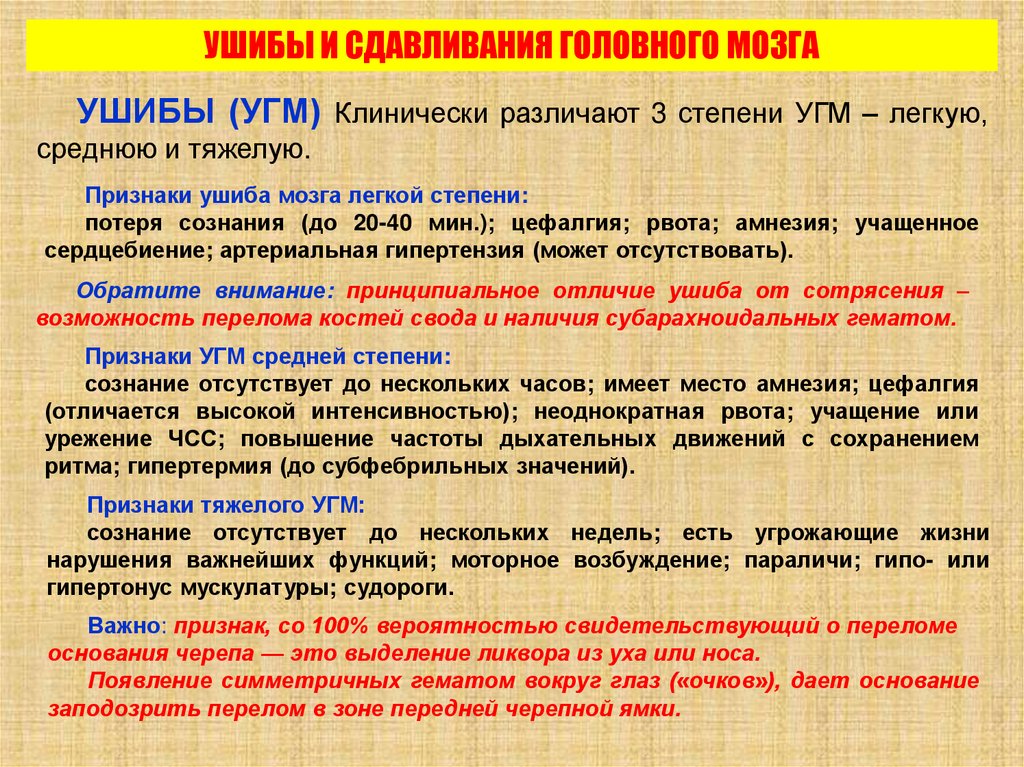 УШИБЫ И СДАВЛИВАНИЯ ГОЛОВНОГО МОЗГА

УШИБЫ (УГМ) Клинически различают 3 степени УГМ – легкую, среднюю и тяжелую.

Признаки ушиба мозга легкой степени:
потеря сознания (до 20-40 мин.); цефалгия; рвота; амнезия; учащенное сердцебиение; артериальная гипертензия (может отсутствовать).

Обратите внимание: принципиальное отличие ушиба от сотрясения – возможность перелома костей свода и наличия субарахноидальных гематом.

Признаки УГМ средней степени:
сознание отсутствует до нескольких часов; имеет место амнезия; цефалгия (отличается высокой интенсивностью); неоднократная рвота; учащение или урежение ЧСС; повышение частоты дыхательных движений с сохранением ритма; гипертермия (до субфебрильных значений).

Признаки тяжелого УГМ:
сознание отсутствует до нескольких недель; есть угрожающие жизни нарушения важнейших функций; моторное возбуждение; параличи; гипо- или гипертонус мускулатуры; судороги.

Важно: признак, со 100% вероятностью свидетельствующий о переломе основания черепа — это выделение ликвора из уха или носа.
Появление симметричных гематом вокруг глаз («очков»), дает основание заподозрить перелом в зоне передней черепной ямки.